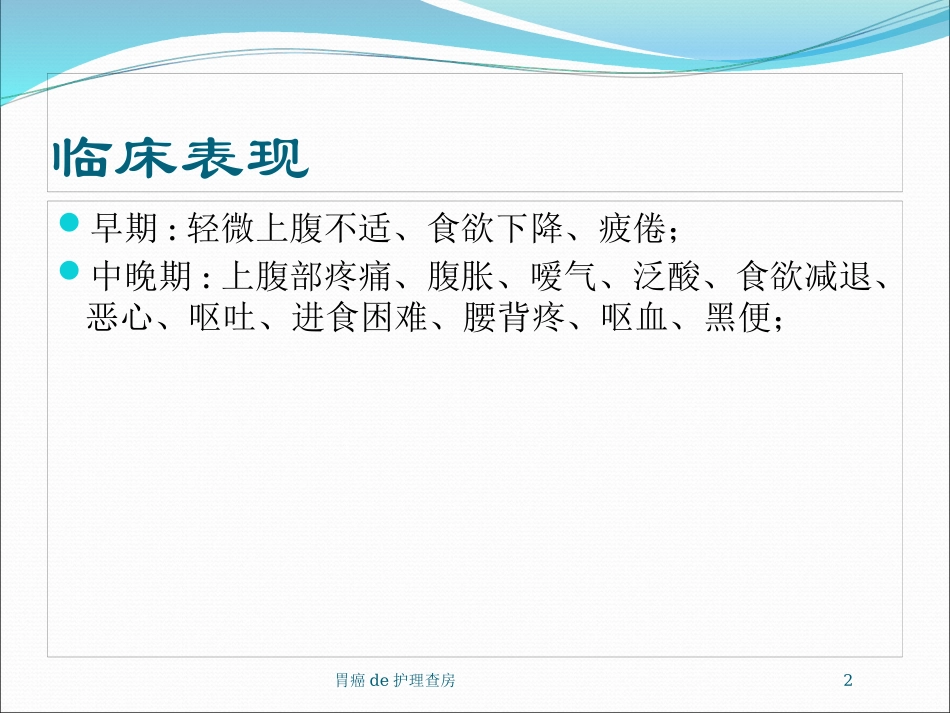 临床表现

早期 : 轻微上腹不适、食欲下降、疲倦；

中晚期 : 上腹部疼痛、腹胀、嗳气、泛酸、食欲减退、恶心、呕吐、进食困难、腰背疼、呕血、黑便；

胃癌 de 护理查房

2